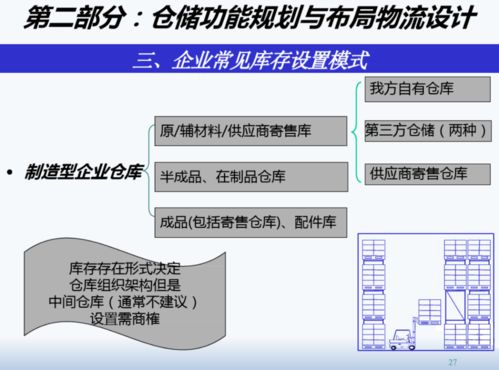 第二部分：仓储功能规划与布局物流设计

三、企业常见库存设置模式

• 制造型企业仓库

原/辅材料/供应商寄售库

半成品、在制品仓库

成品(包括寄售仓库)、配件库

我方自有仓库

第三方仓储（两种）

供应商寄售仓库

库存存在形式决定
仓库组织架构但是
中间仓库（通常不建议）
设置需商榷

27